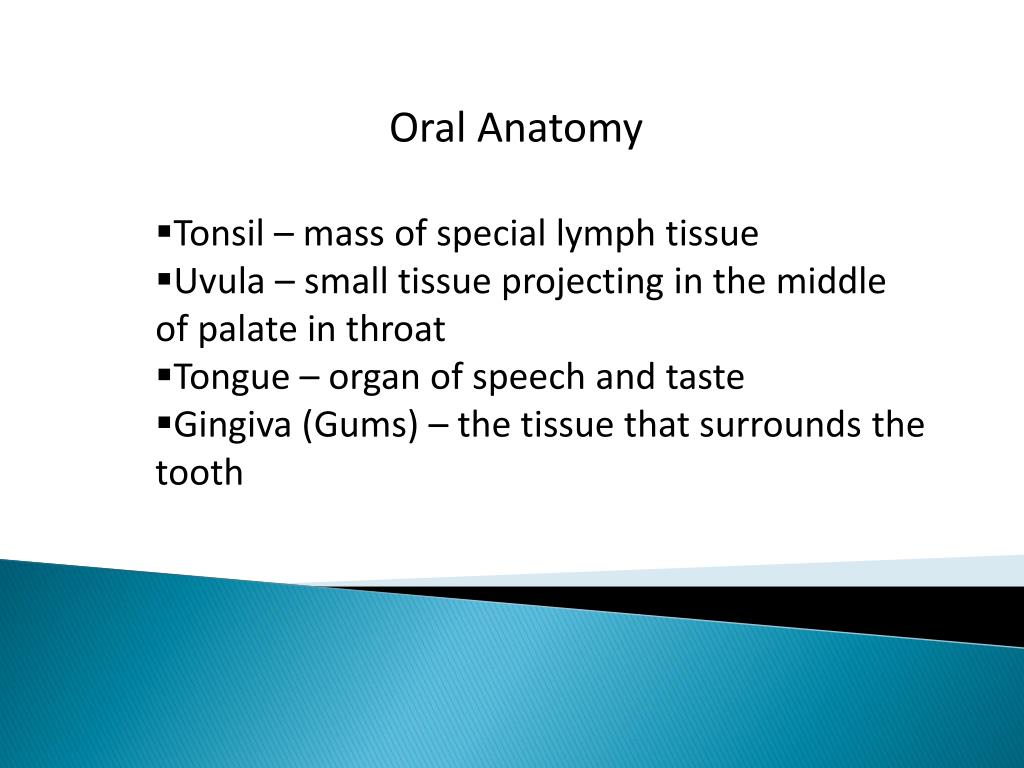 Oral Anatomy

▪Tonsil – mass of special lymph tissue
▪Uvula – small tissue projecting in the middle of palate in throat
▪Tongue – organ of speech and taste
▪Gingiva (Gums) – the tissue that surrounds the tooth